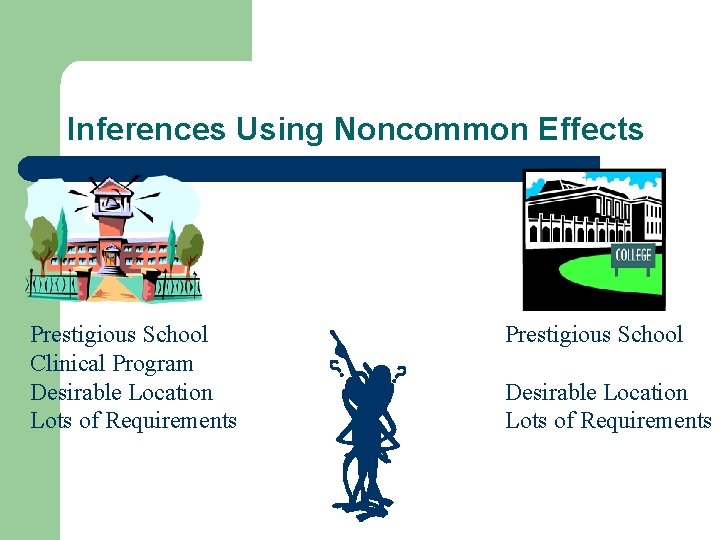 Inferences Using Noncommon Effects

COLLEGE

Prestigious School
Clinical Program
Desirable Location
Lots of Requirements

Prestigious School

Desirable Location
Lots of Requirements